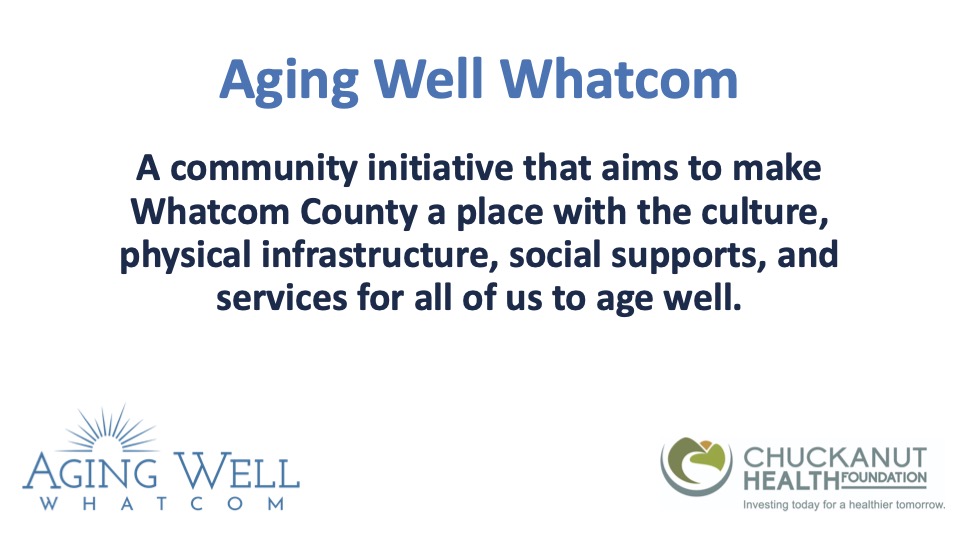 Aging Well Whatcom

A community initiative that aims to make Whatcom County a place with the culture, physical infrastructure, social supports, and services for all of us to age well.

AGING WELL
WHATCOM

CHUCKANUT
HEALTH FOUNDATION
Investing today for a healthier tomorrow.